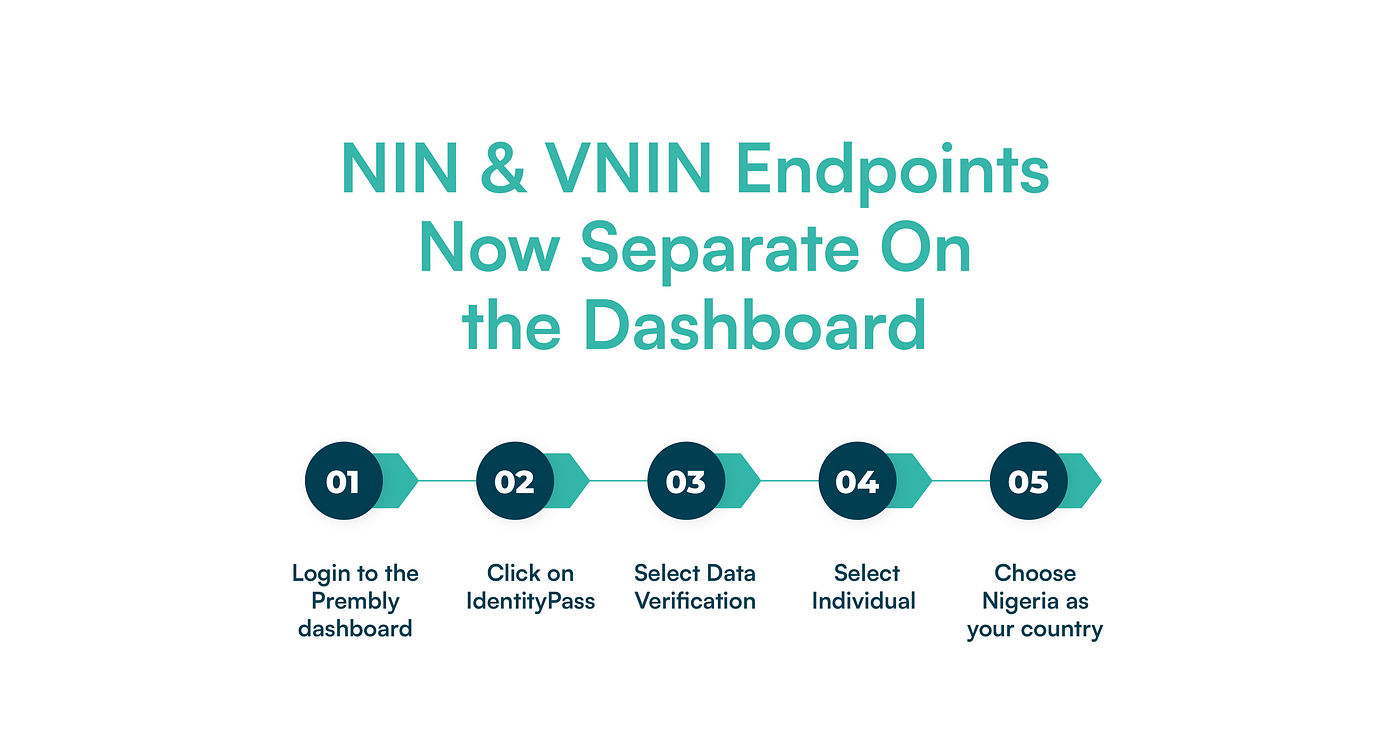 NIN & VNIN Endpoints Now Separate On the Dashboard

01
Login to the Prembly dashboard

02
Click on IdentityPass

03
Select Data Verification

04
Select Individual

05
Choose Nigeria as your country